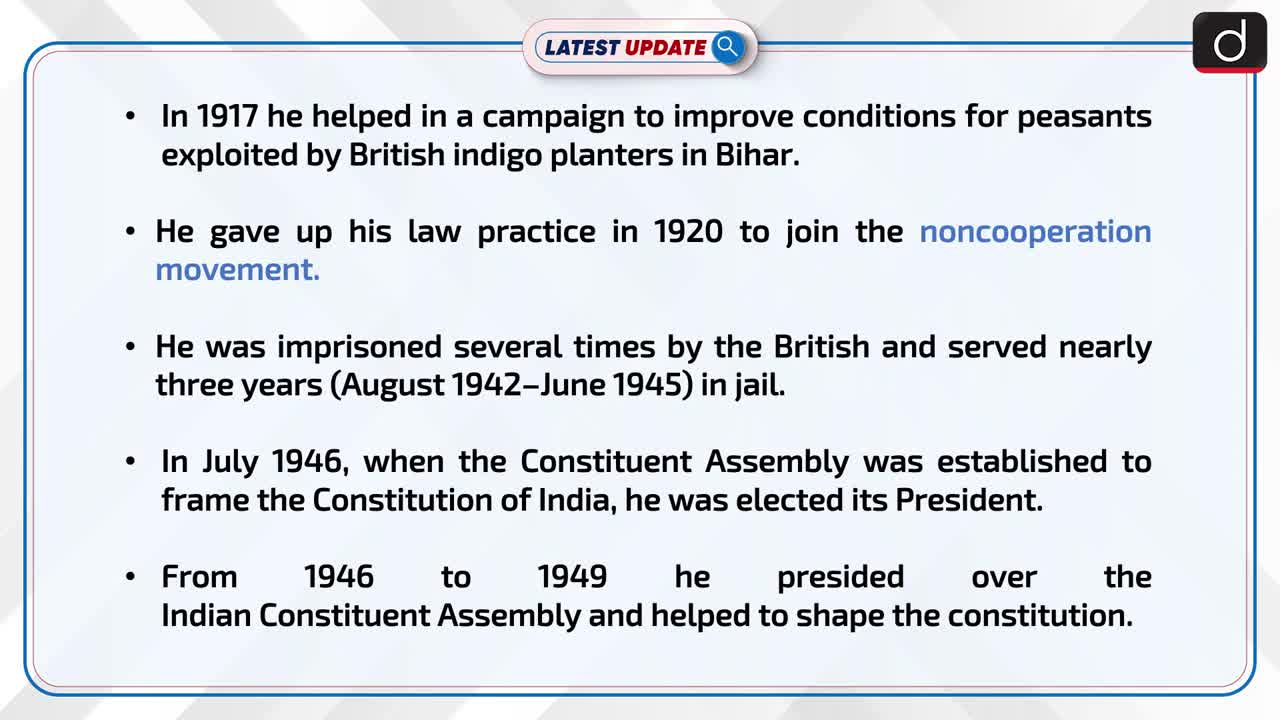 LATEST UPDATE

d

• In 1917 he helped in a campaign to improve conditions for peasants exploited by British indigo planters in Bihar.

• He gave up his law practice in 1920 to join the noncooperation movement.

• He was imprisoned several times by the British and served nearly three years (August 1942–June 1945) in jail.

• In July 1946, when the Constituent Assembly was established to frame the Constitution of India, he was elected its President.

• From 1946 to 1949 he presided over the Indian Constituent Assembly and helped to shape the constitution.